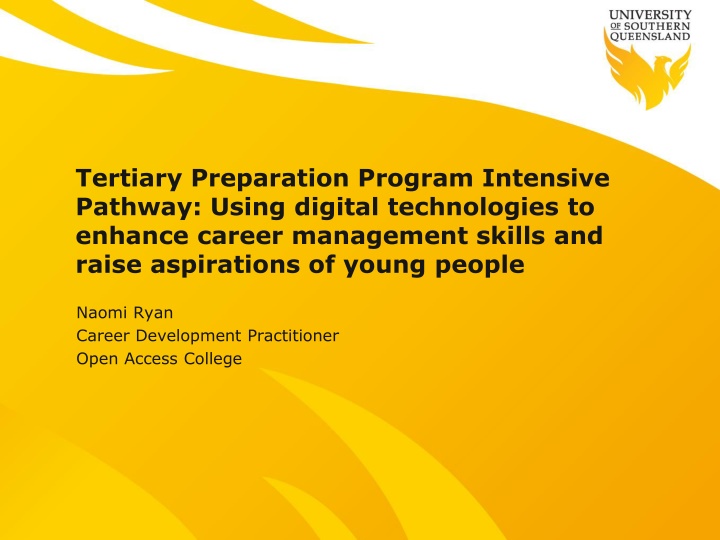 UNIVERSITY OF SOUTHERN QUEENSLAND

Tertiary Preparation Program Intensive Pathway: Using digital technologies to enhance career management skills and raise aspirations of young people

Naomi Ryan
Career Development Practitioner
Open Access College